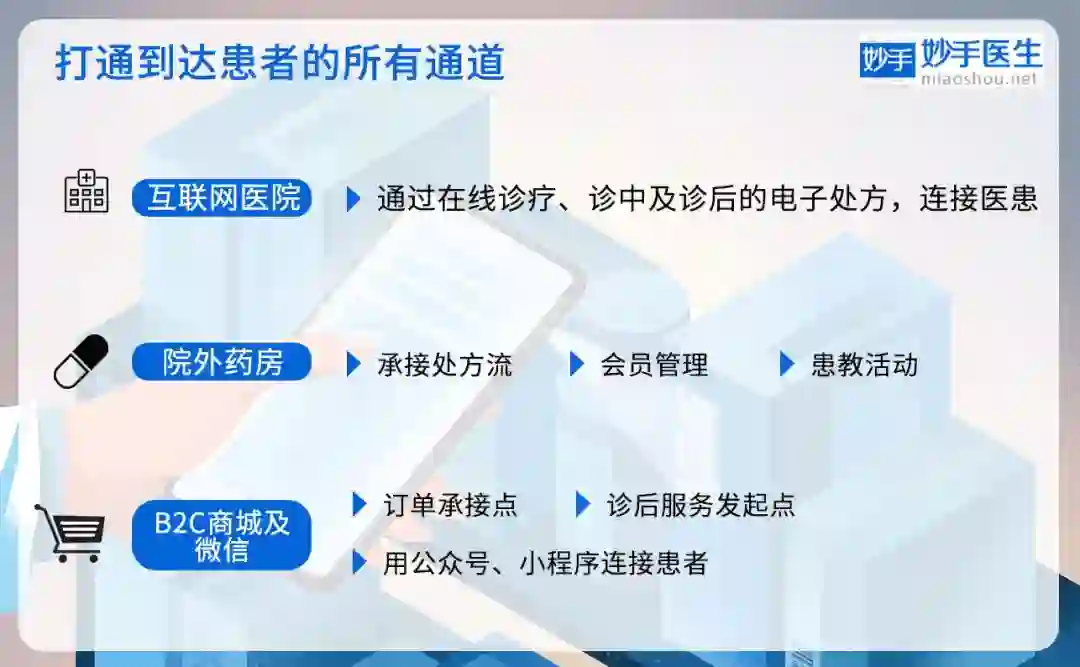 打通到达患者的所有通道

妙手 妙手医生
miaoshou.net

互联网医院

通过在线诊疗、诊中及诊后的电子处方，连接医患

院外药房

承接处方流

会员管理

患教活动

B2C商城及微信

订单承接点

诊后服务发起点

用公众号、小程序连接患者